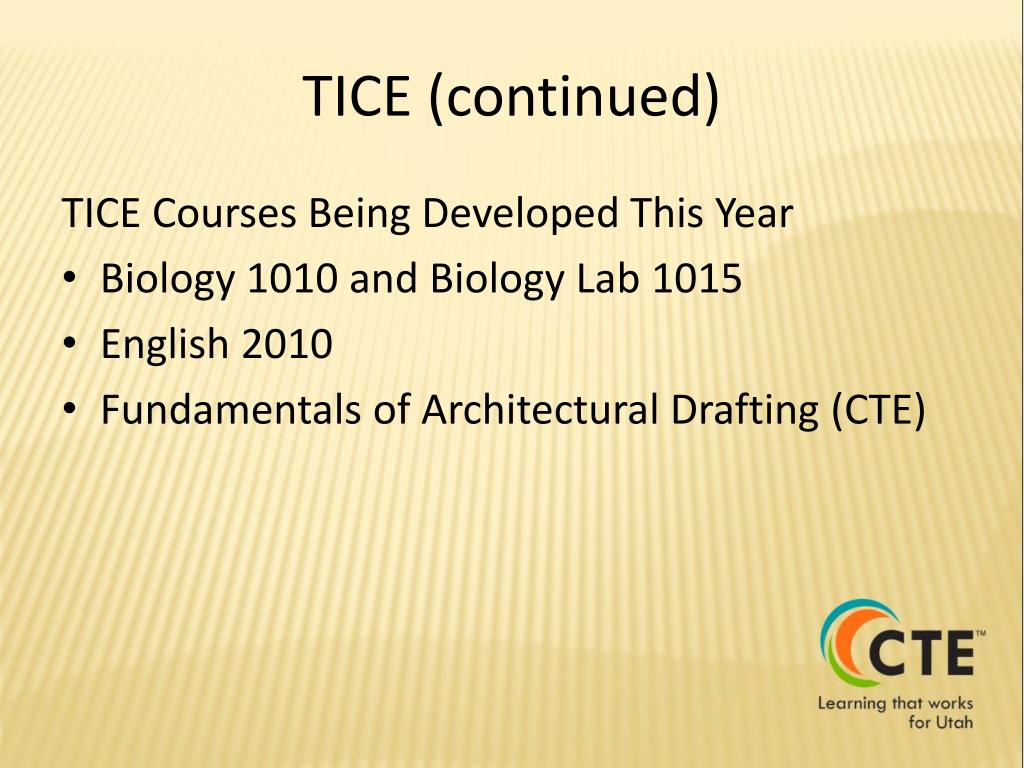 TICE (continued)

TICE Courses Being Developed This Year

• Biology 1010 and Biology Lab 1015
• English 2010
• Fundamentals of Architectural Drafting (CTE)

CTE™
Learning that works for Utah